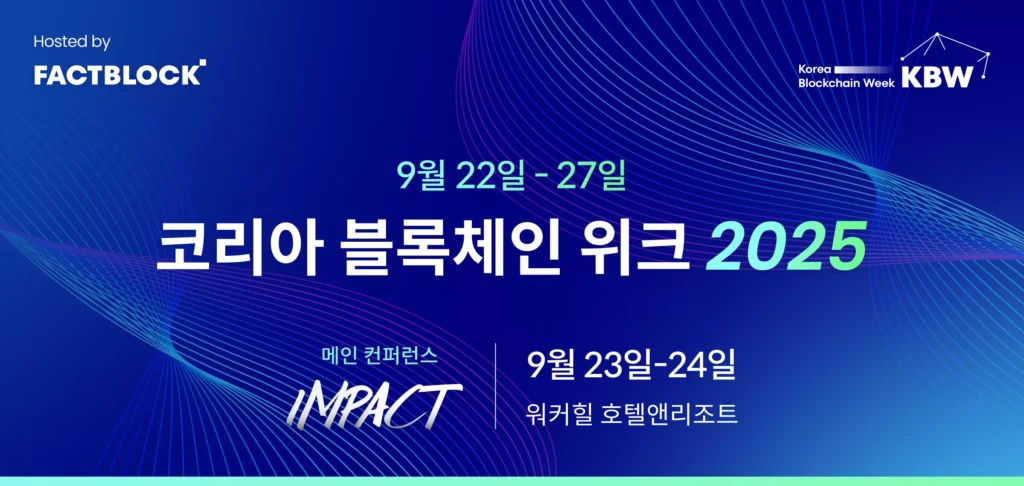 Hosted by
FACTBLOCK

Korea Blockchain Week KBW

9월 22일 - 27일
코리아 블록체인 위크 2025

메인 컨퍼런스
IMPACT

9월 23일-24일
워커힐 호텔앤리조트